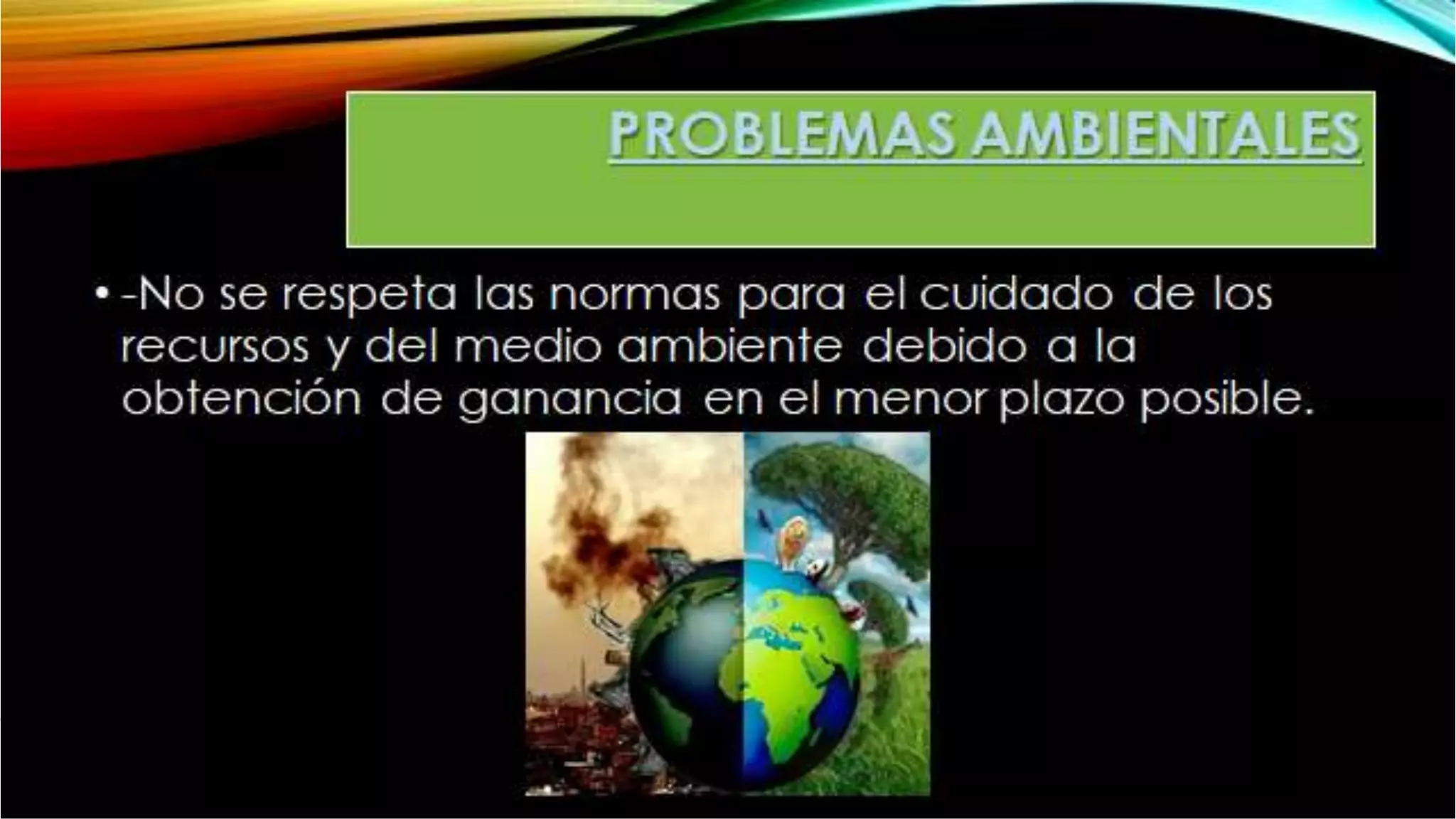 PROBLEMAS AMBIENTALES

• -No se respeta las normas para el cuidado de los recursos y del medio ambiente debido a la obtención de ganancia en el menor plazo posible.